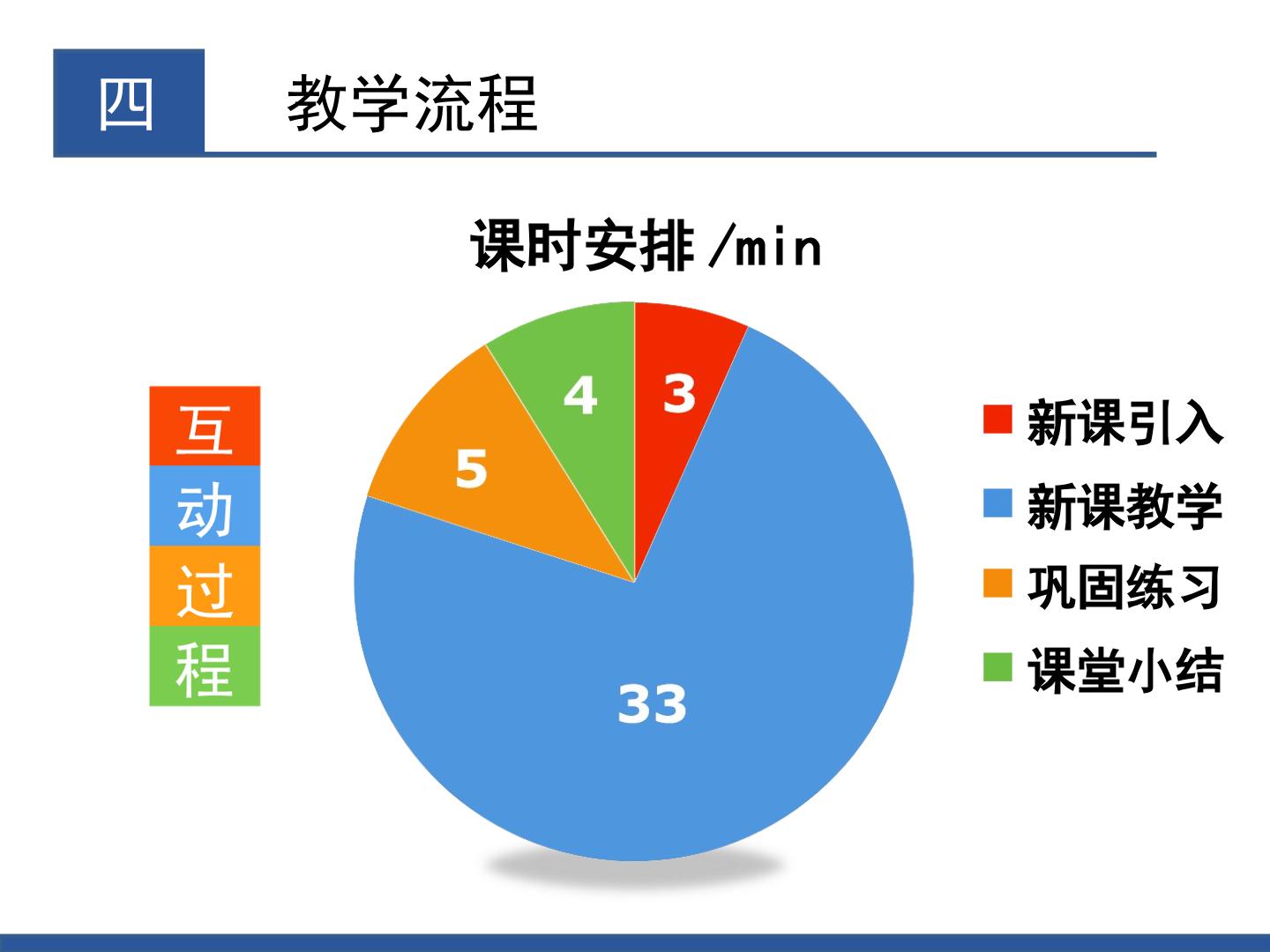 四 教学流程

课时安排 /min

互
动
过
程

4
3
5
33

新课引入
新课教学
巩固练习
课堂小结